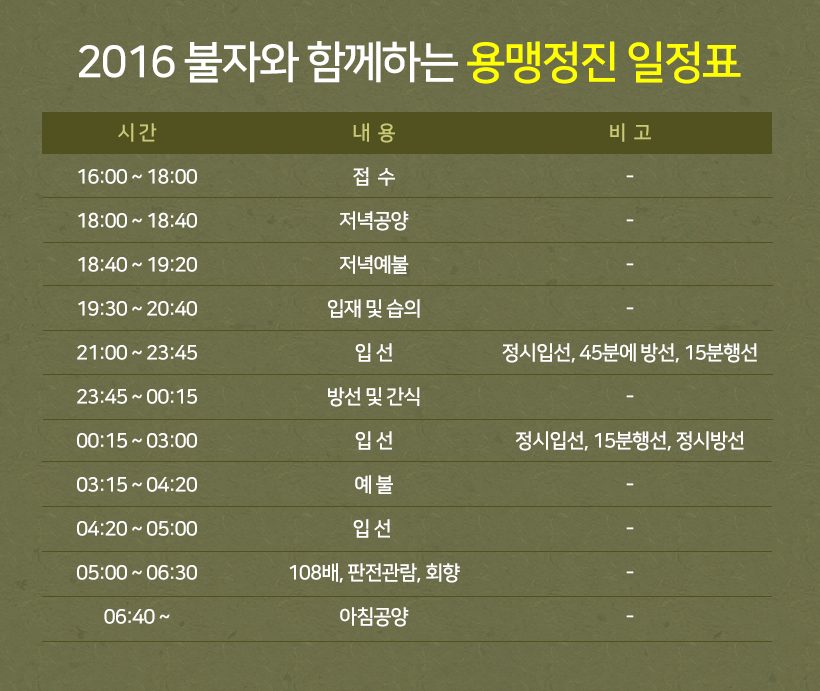 2016 불자와 함께하는 용맹정진 일정표

| 시간 | 내 용 | 비 고 |
|---|---|---|
| 16:00 ~ 18:00 | 접 수 | - |
| 18:00 ~ 18:40 | 저녁공양 | - |
| 18:40 ~ 19:20 | 저녁예불 | - |
| 19:30 ~ 20:40 | 입재 및 습의 | - |
| 21:00 ~ 23:45 | 입 선 | 정시입선, 45분에 방선, 15분행선 |
| 23:45 ~ 00:15 | 방선 및 간식 | - |
| 00:15 ~ 03:00 | 입 선 | 정시입선, 15분행선, 정시방선 |
| 03:15 ~ 04:20 | 예 불 | - |
| 04:20 ~ 05:00 | 입 선 | - |
| 05:00 ~ 06:30 | 108배, 판전관람, 회향 | - |
| 06:40 ~ | 아침공양 | - |